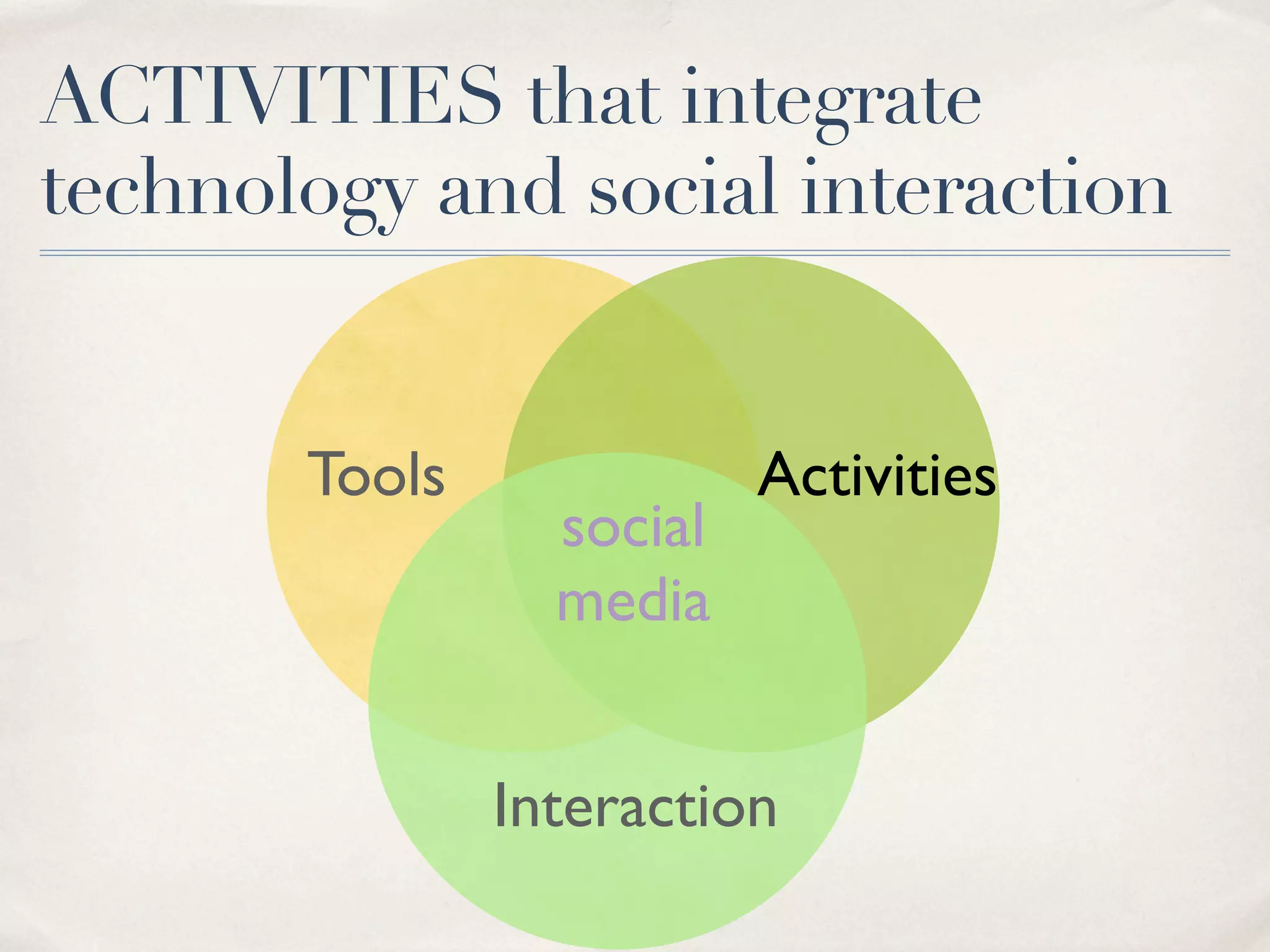 ACTIVITIES that integrate technology and social interaction

Tools

Activities

social media

Interaction